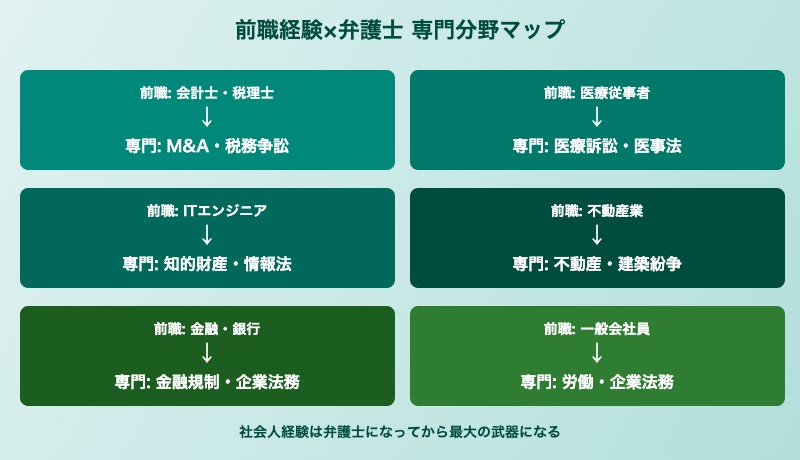 前職経験×弁護士 専門分野マップ

前職: 会計士・税理士
↓
専門: M&A・税務争訟

前職: 医療従事者
↓
専門: 医療訴訟・医事法

前職: ITエンジニア
↓
専門: 知的財産・情報法

前職: 不動産業
↓
専門: 不動産・建築紛争

前職: 金融・銀行
↓
専門: 金融規制・企業法務

前職: 一般会社員
↓
専門: 労働・企業法務

社会人経験は弁護士になってから最大の武器になる